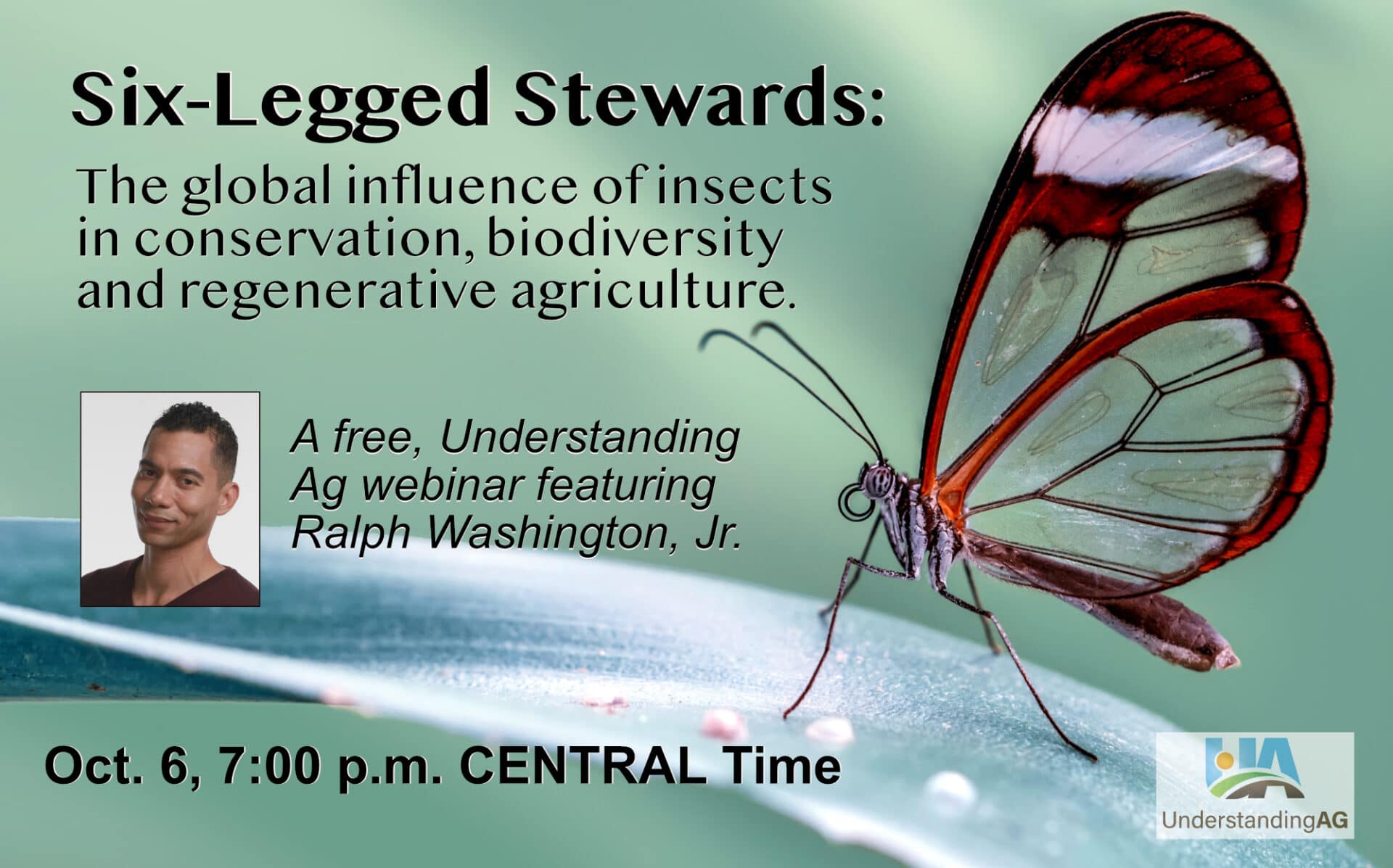 Six-Legged Stewards:

The global influence of insects in conservation, biodiversity and regenerative agriculture.

A free, Understanding Ag webinar featuring Ralph Washington, Jr.

Oct. 6, 7:00 p.m. CENTRAL Time

UA
UnderstandingAG